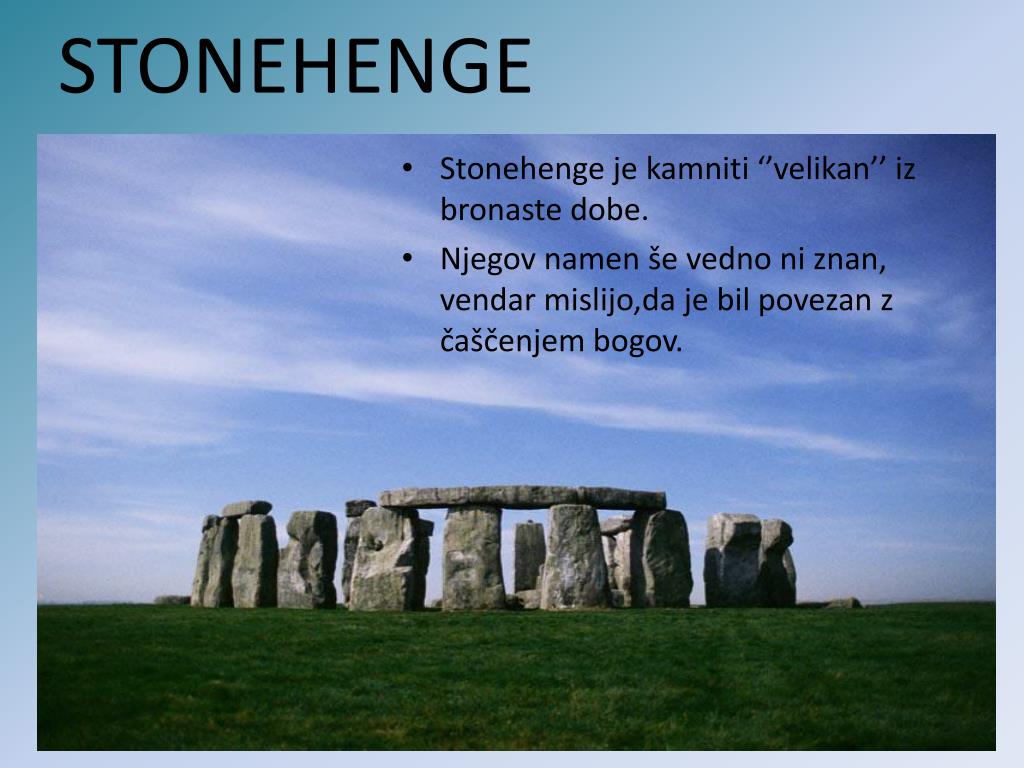 STONEHENGE

• Stonehenge je kamniti ‘’velikan’’ iz bronaste dobe.

• Njegov namen še vedno ni znan, vendar mislijo,da je bil povezan z čaščenjem bogov.